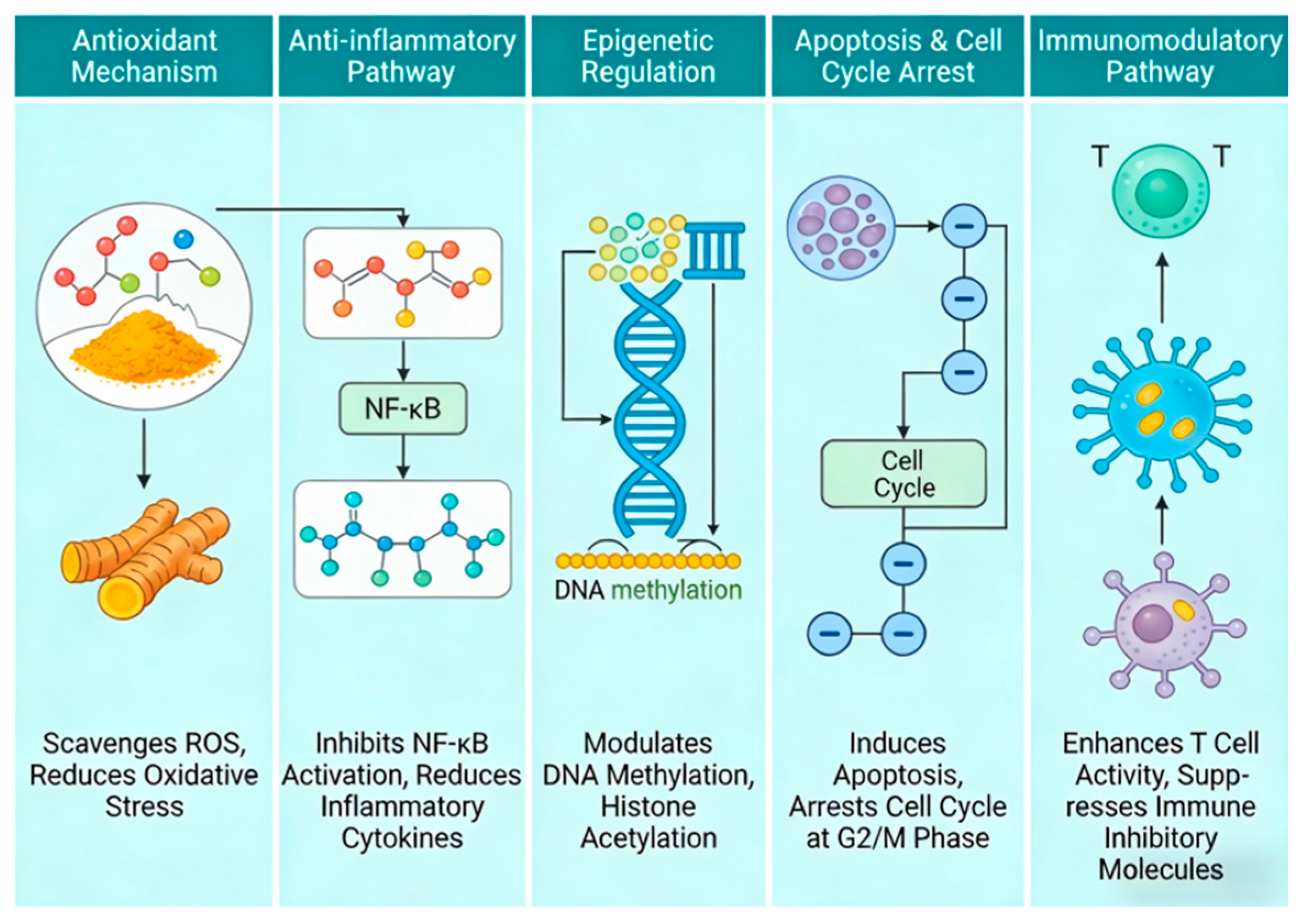 Antioxidant Mechanism

Scavenges ROS, Reduces Oxidative Stress

Anti-inflammatory Pathway

NF-κB

Inhibits NF-κB Activation, Reduces Inflammatory Cytokines

Epigenetic Regulation

DNA methylation

Modulates DNA Methylation, Histone Acetylation

Apoptosis & Cell Cycle Arrest

Cell Cycle

Induces Apoptosis, Arrests Cell Cycle at G2/M Phase

Immunomodulatory Pathway

T T

Enhances T Cell Activity, Suppresses Immune Inhibitory Molecules